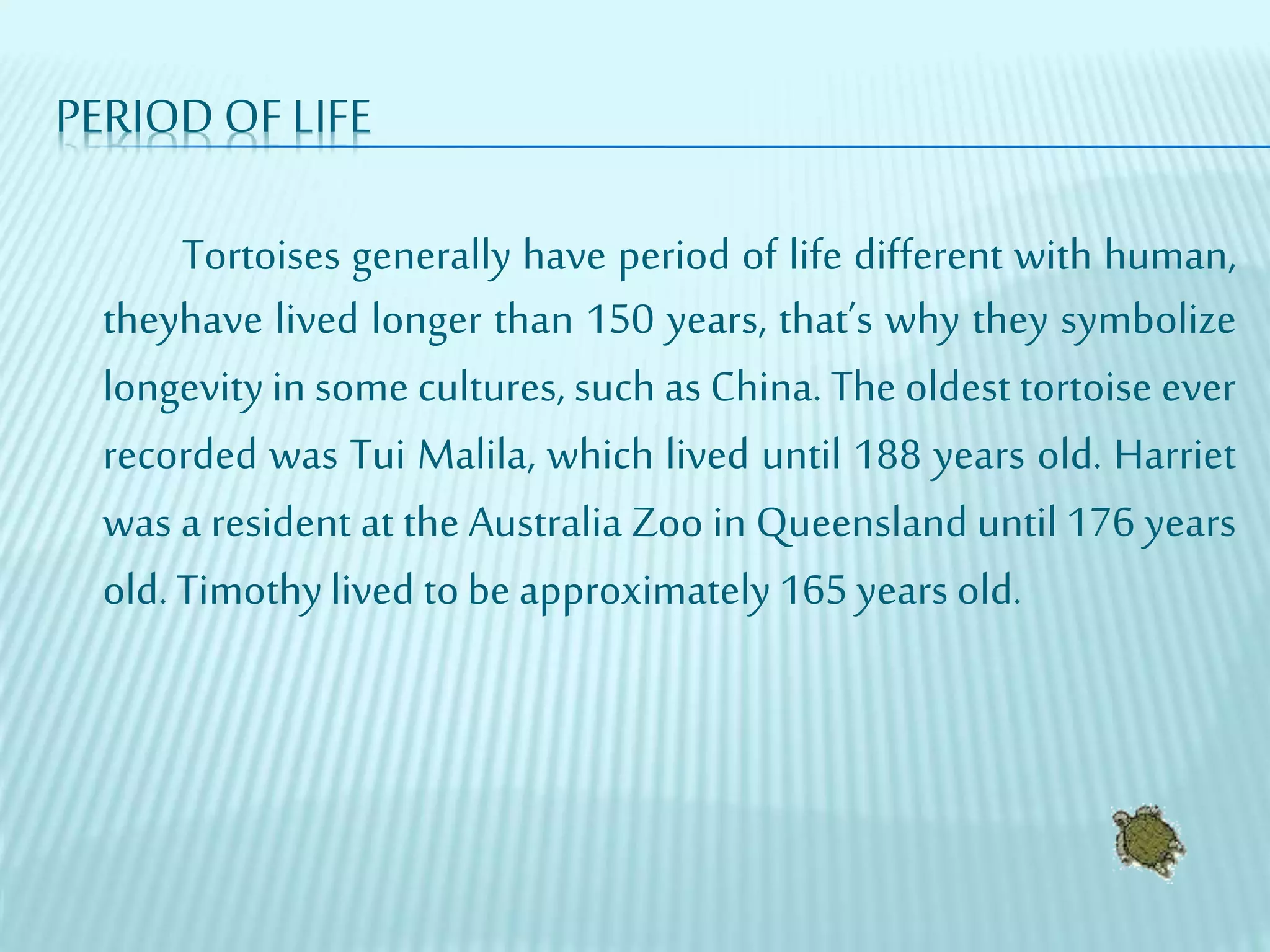 PERIOD OF LIFE

Tortoises generally have period of life different with human, theyhave lived longer than 150 years, that's why they symbolize longevity in some cultures, such as China. The oldest tortoise ever recorded was Tui Malila, which lived until 188 years old. Harriet was a resident at the Australia Zoo in Queensland until 176 years old. Timothy lived to be approximately 165 years old.